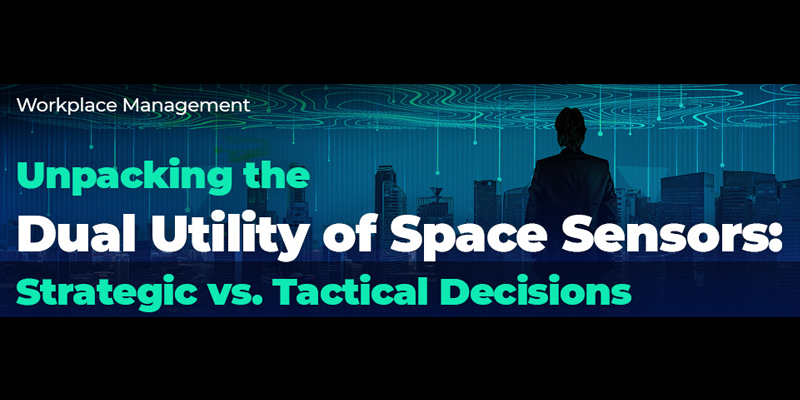 Workplace Management

Unpacking the
Dual Utility of Space Sensors:
Strategic vs. Tactical Decisions